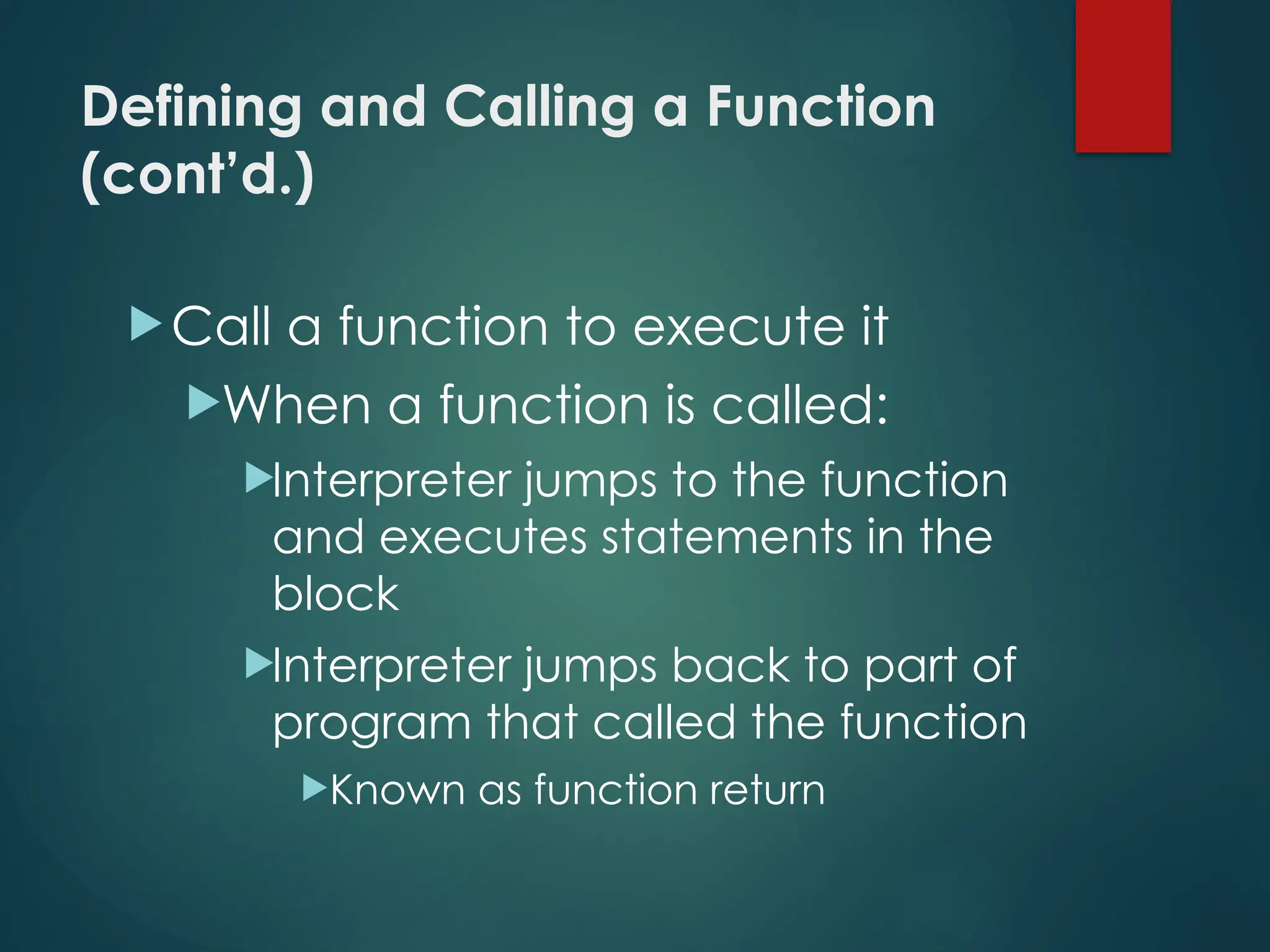 Defining and Calling a Function (cont'd.)

Call a function to execute it

When a function is called:

Interpreter jumps to the function and executes statements in the block

Interpreter jumps back to part of program that called the function

Known as function return